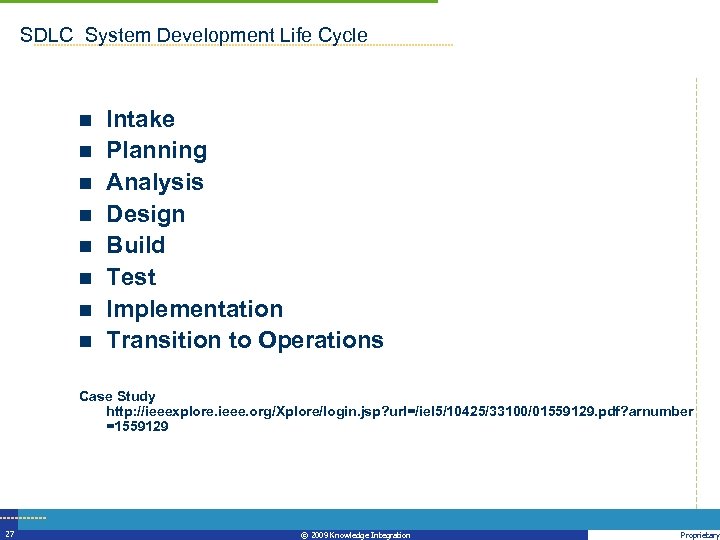 SDLC System Development Life Cycle

- Intake
- Planning
- Analysis
- Design
- Build
- Test
- Implementation
- Transition to Operations

Case Study
http://ieeexplore.ieee.org/Xplore/login.jsp?url=/iel5/10425/33100/01559129.pdf?arnumber=1559129

27

© 2009 Knowledge Integration

Proprietary